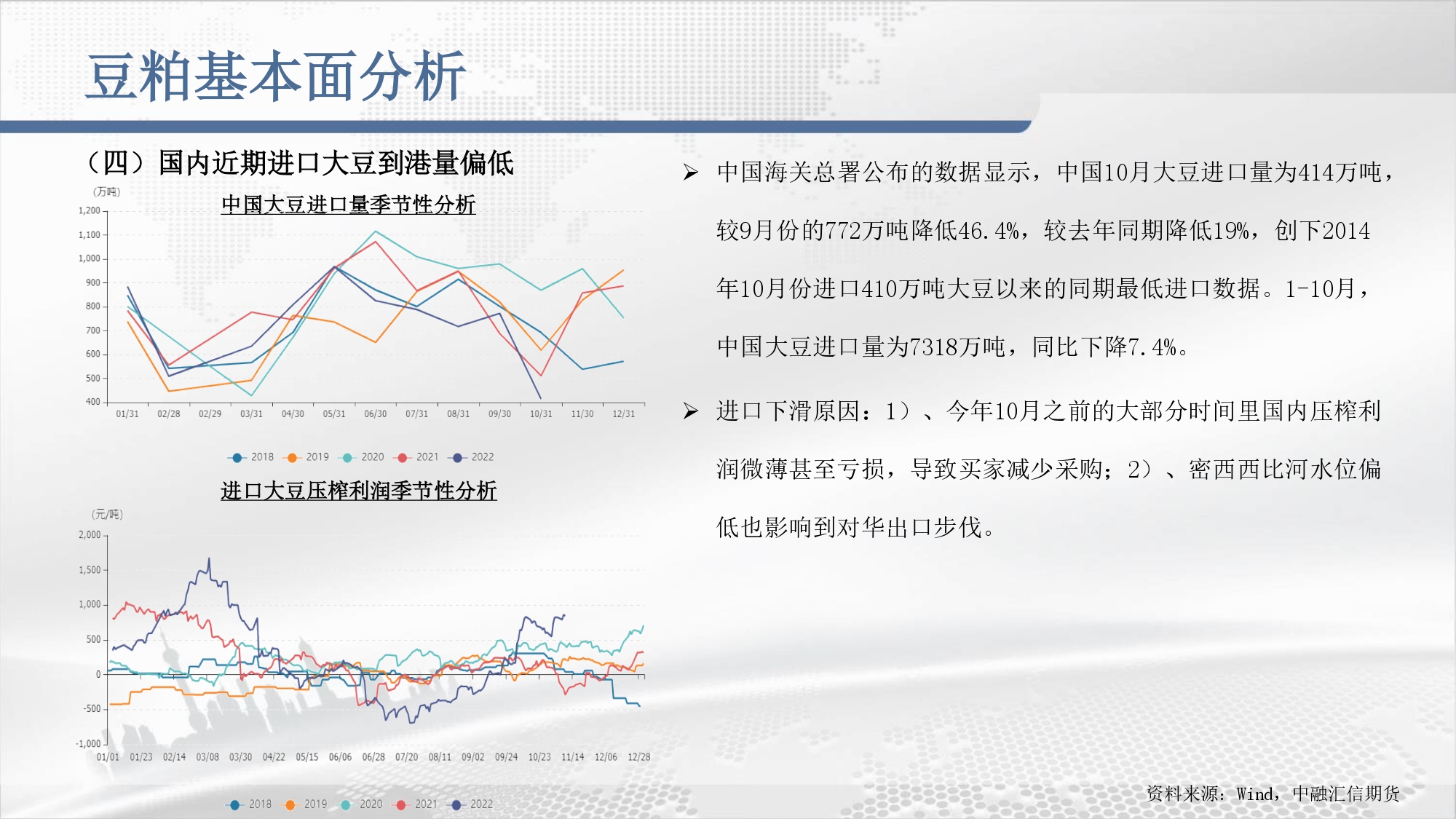 豆粕基本面分析

（四）国内近期进口大豆到港量偏低

(万吨)

中国大豆进口量季节性分析

1,200
1,100
1,000
900
800
700
600
500
400

01/31 02/28 02/29 03/31 04/30 05/31 06/30 07/31 08/31 09/30 10/31 11/30 12/31

2018 2019 2020 2021 2022

进口大豆压榨利润季节性分析

(元/吨)

2,000
1,500
1,000
500
0
-500
-1,000

01/01 01/23 02/14 03/08 03/30 04/22 05/15 06/06 06/28 07/20 08/11 09/02 09/24 10/23 11/14 12/06 12/28

2018 2019 2020 2021 2022

➢ 中国海关总署公布的数据显示，中国10月大豆进口量为414万吨，较9月份的772万吨降低46.4%，较去年同期降低19%，创下2014年10月份进口410万吨大豆以来的同期最低进口数据。1-10月，中国大豆进口量为7318万吨，同比下降7.4%。

➢ 进口下滑原因：1）、今年10月之前的大部分时间里国内压榨利润微薄甚至亏损，导致买家减少采购；2）、密西西比河水位偏低也影响到对华出口步伐。

资料来源：Wind，中融汇信期货